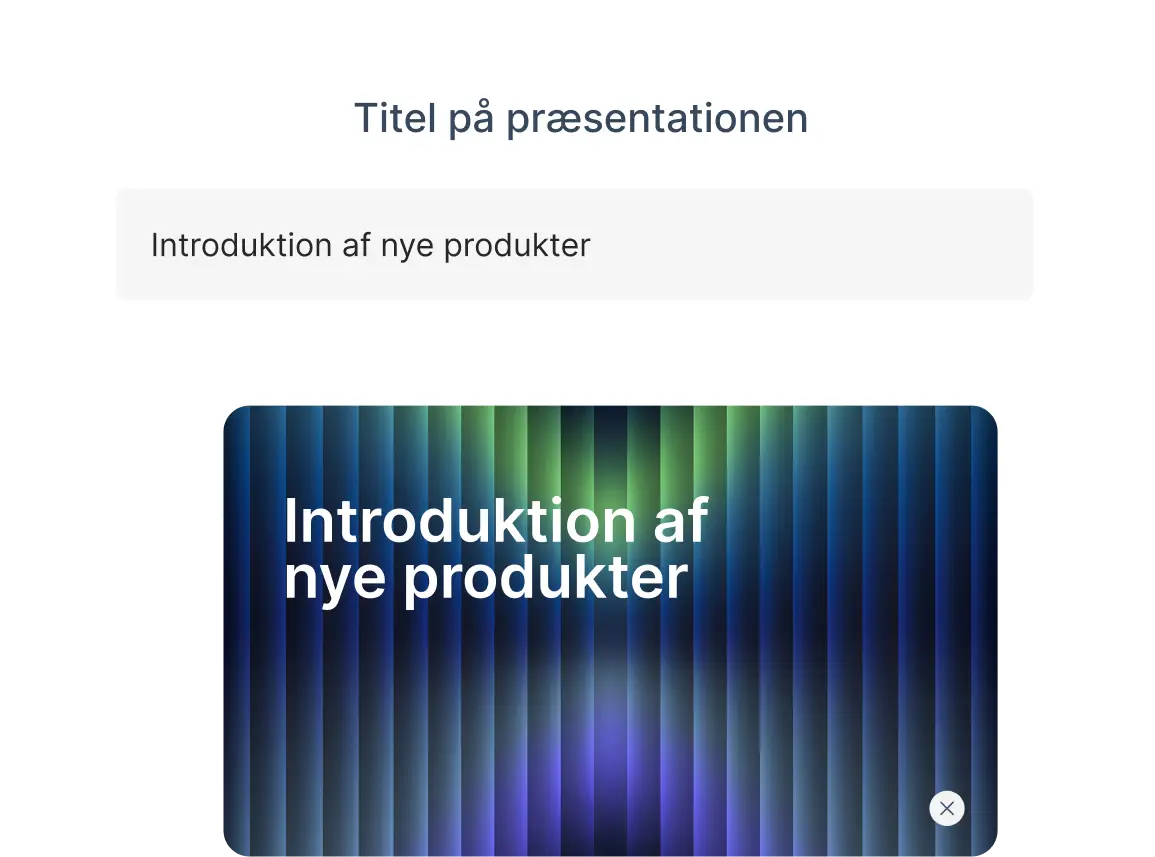 Titel på præsentationen

Introduktion af nye produkter

Introduktion af nye produkter